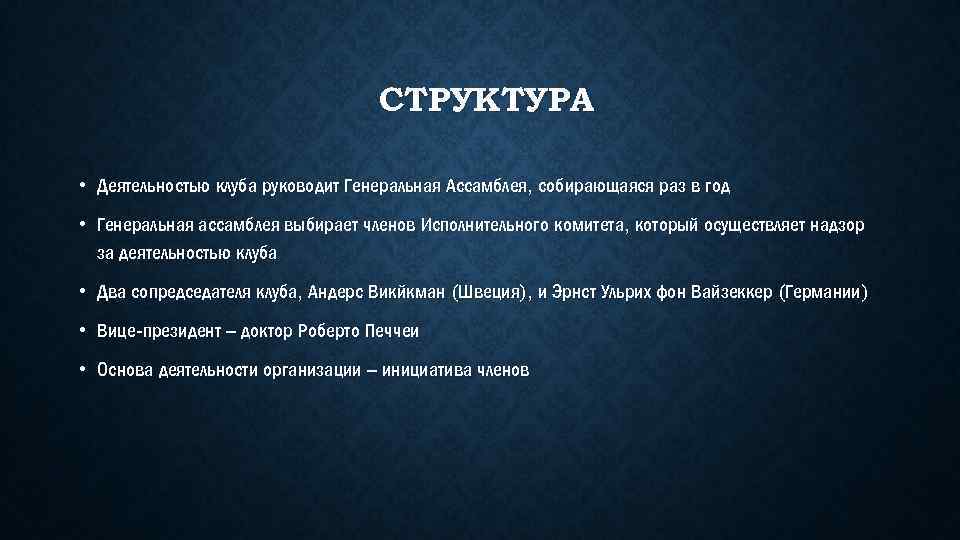 СТРУКТУРА

• Деятельностью клуба руководит Генеральная Ассамблея, собирающаяся раз в год

• Генеральная ассамблея выбирает членов Исполнительного комитета, который осуществляет надзор за деятельностью клуба

• Два сопредседателя клуба, Андерс Викйкман (Швеция), и Эрнст Ульрих фон Вайзеккер (Германии)

• Вице-президент – доктор Роберто Печчеи

• Основа деятельности организации – инициатива членов